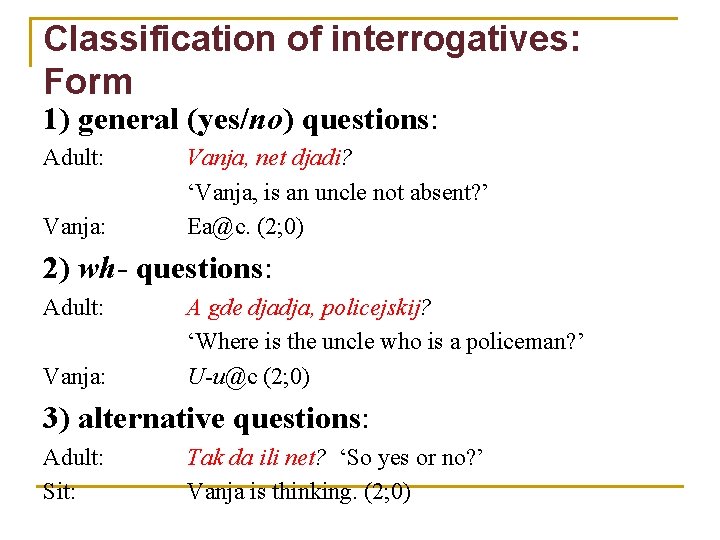 Classification of interrogatives: Form

1) general (yes/no) questions:

Adult: Vanja, net djadi?
‘Vanja, is an uncle not absent?’
Vanja: Ea@c. (2;0)

2) wh- questions:

Adult: A gde djadja, policejskij?
‘Where is the uncle who is a policeman?’
Vanja: U-u@c (2;0)

3) alternative questions:

Adult: Tak da ili net? ‘So yes or no?’
Sit: Vanja is thinking. (2;0)